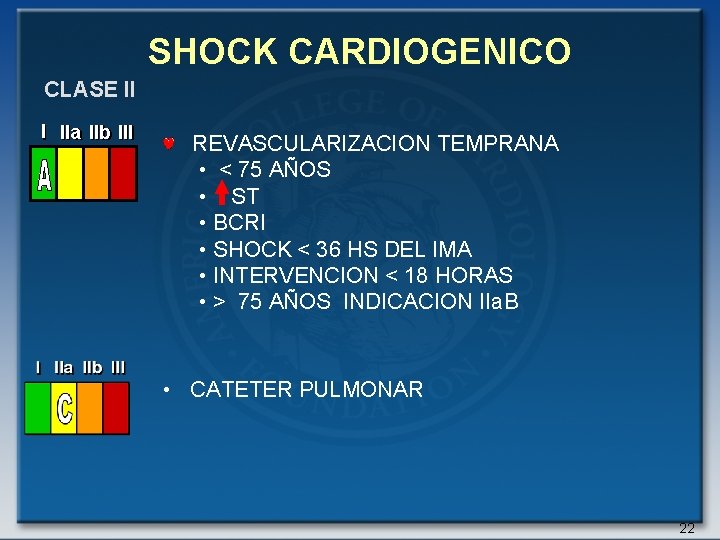 SHOCK CARDIOGENICO

CLASE II

I IIa IIb III

A

REVASCULARIZACION TEMPRANA
• < 75 AÑOS
• ST
• BCRI
• SHOCK < 36 HS DEL IMA
• INTERVENCION < 18 HORAS
• > 75 AÑOS INDICACION IIaB

I IIa IIb III

C

• CATETER PULMONAR

22